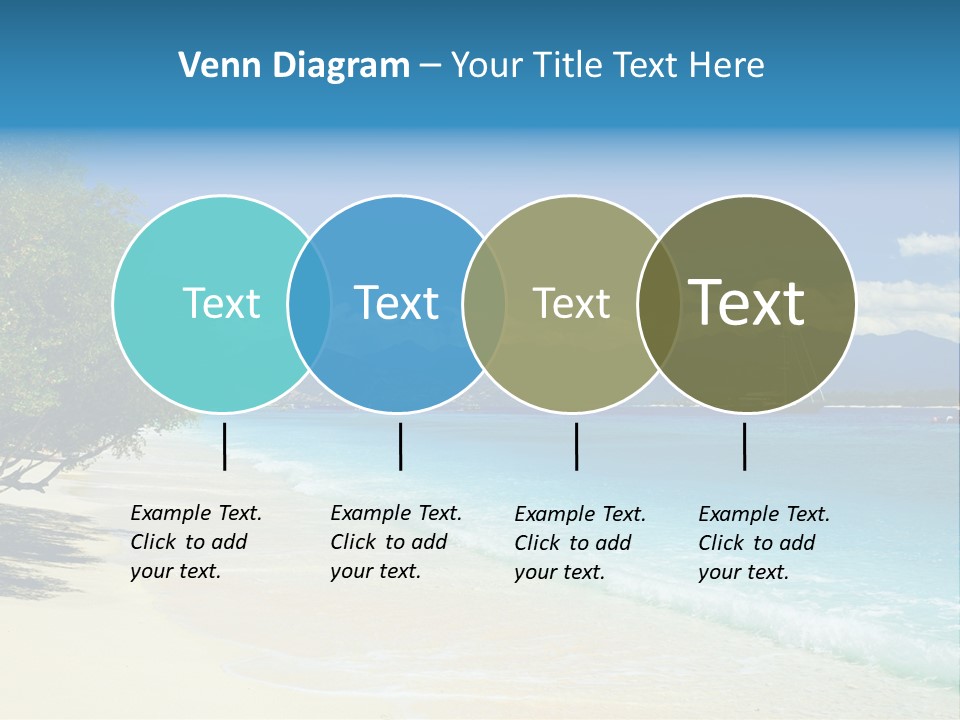 Venn Diagram – Your Title Text Here

Text

Text

Text

Text

Example Text. Click to add your text.

Example Text. Click to add your text.

Example Text. Click to add your text.

Example Text. Click to add your text.